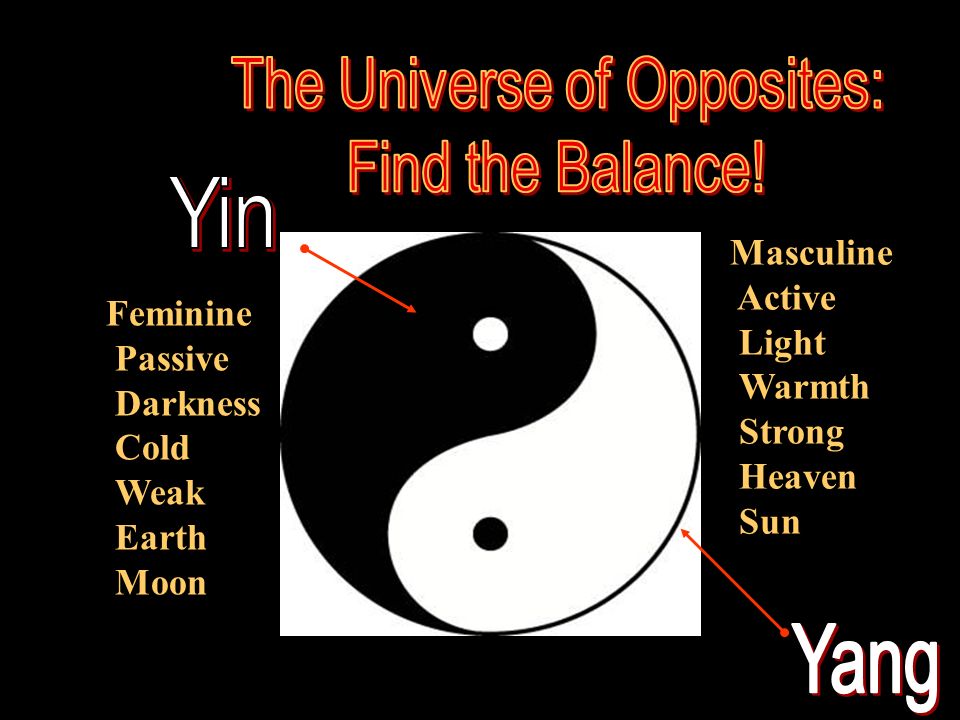 The Universe of Opposites:
Find the Balance!

Yin

Feminine
Passive
Darkness
Cold
Weak
Earth
Moon

Masculine
Active
Light
Warmth
Strong
Heaven
Sun

Yang